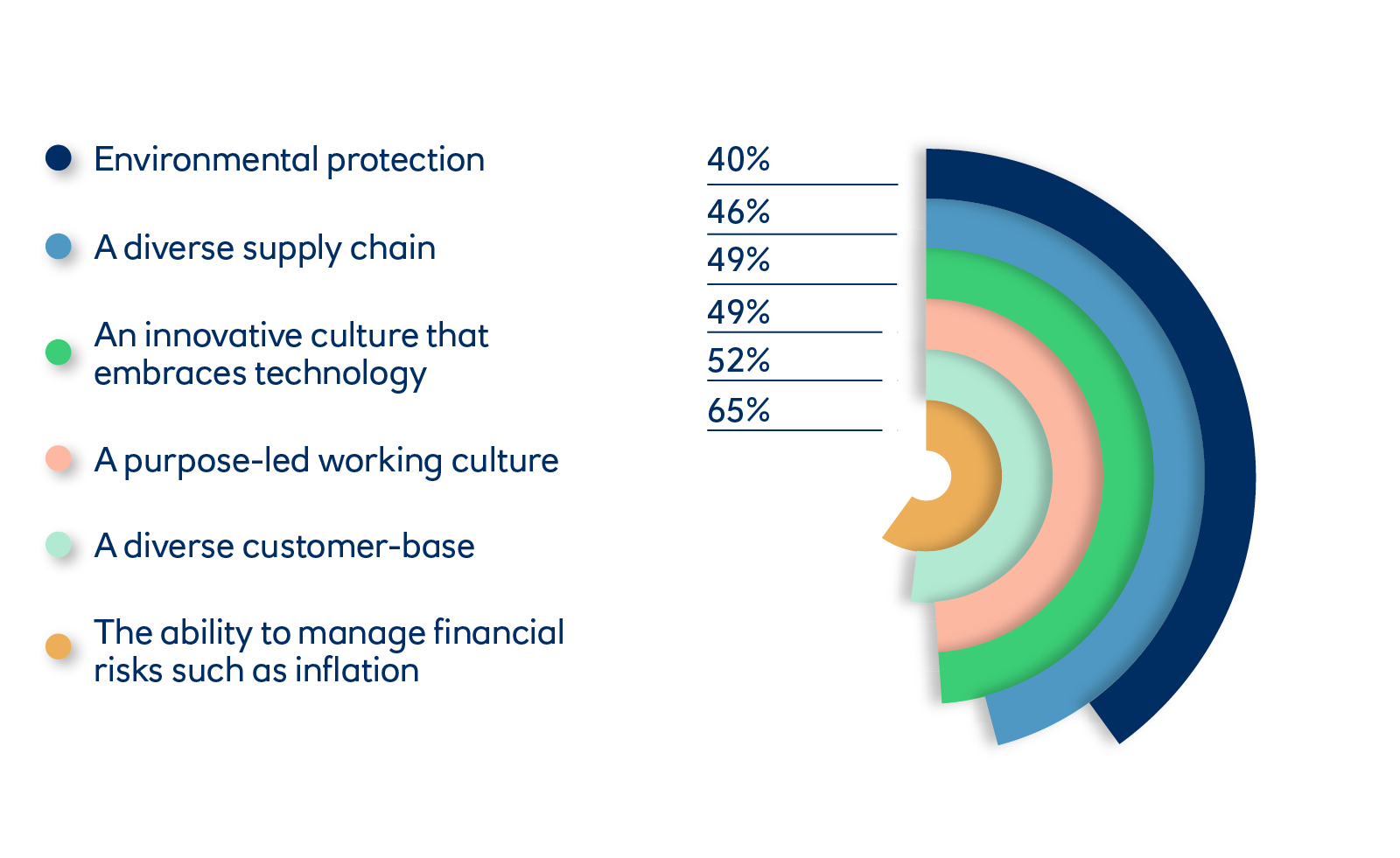 Environmental protection

A diverse supply chain

An innovative culture that embraces technology

A purpose-led working culture

A diverse customer-base

The ability to manage financial risks such as inflation

40%

46%

49%

49%

52%

65%